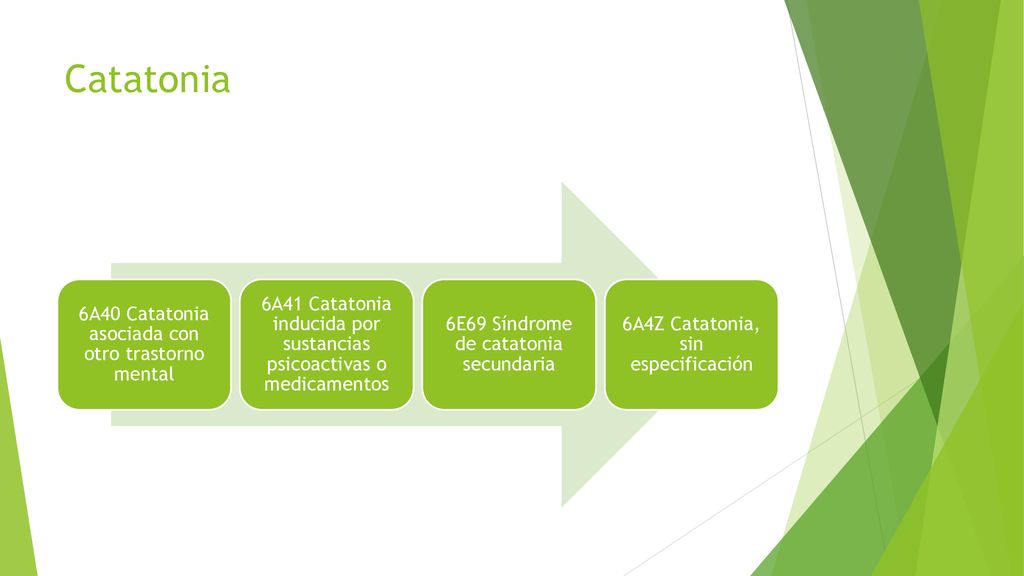 Catatonia

6A40 Catatonia asociada con otro trastorno mental

6A41 Catatonia inducida por sustancias psicoactivas o medicamentos

6E69 Síndrome de catatonia secundaria

6A4Z Catatonia, sin especificación